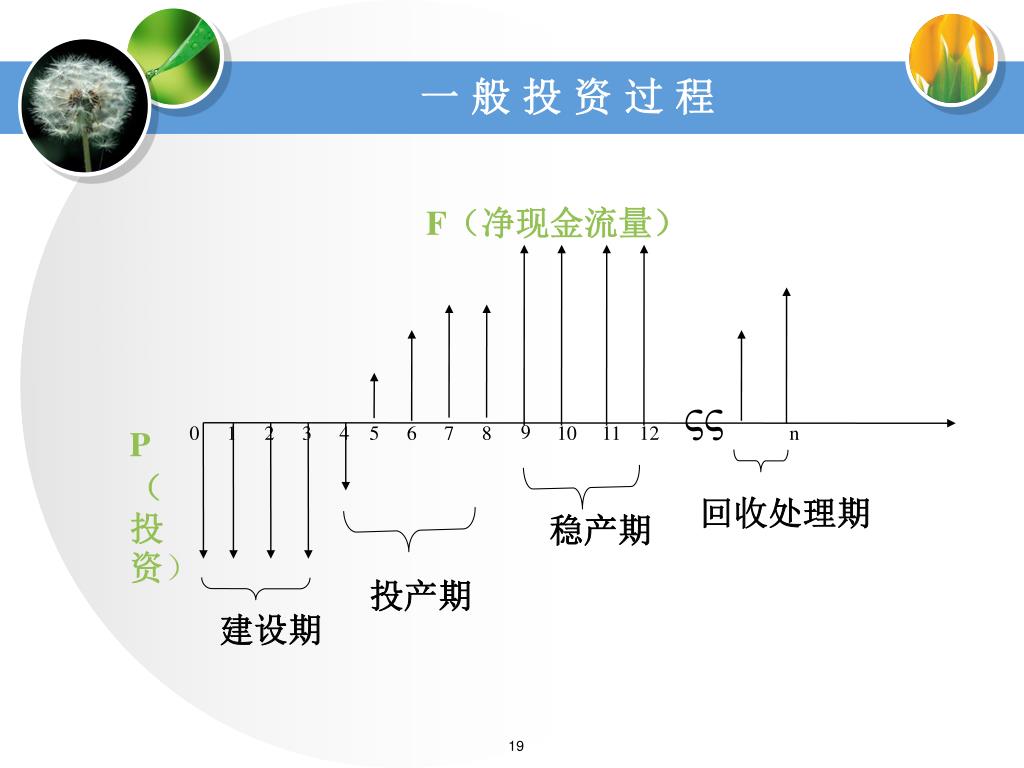 一般投资过程

F（净现金流量）

P（投资）

0 1 2 3 4 5 6 7 8 9 10 11 12 n

建设期

投产期

稳产期

回收处理期

19